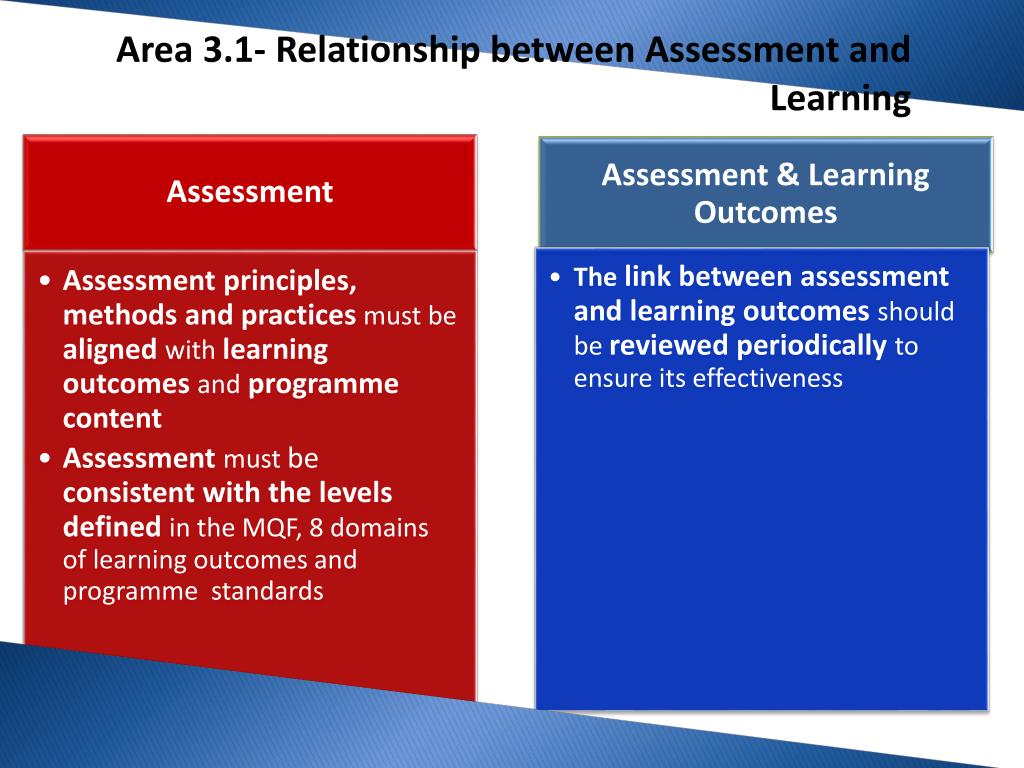 Area 3.1- Relationship between Assessment and Learning

Assessment

• Assessment principles, methods and practices must be aligned with learning outcomes and programme content
• Assessment must be consistent with the levels defined in the MQF, 8 domains of learning outcomes and programme standards

Assessment & Learning Outcomes

• The link between assessment and learning outcomes should be reviewed periodically to ensure its effectiveness